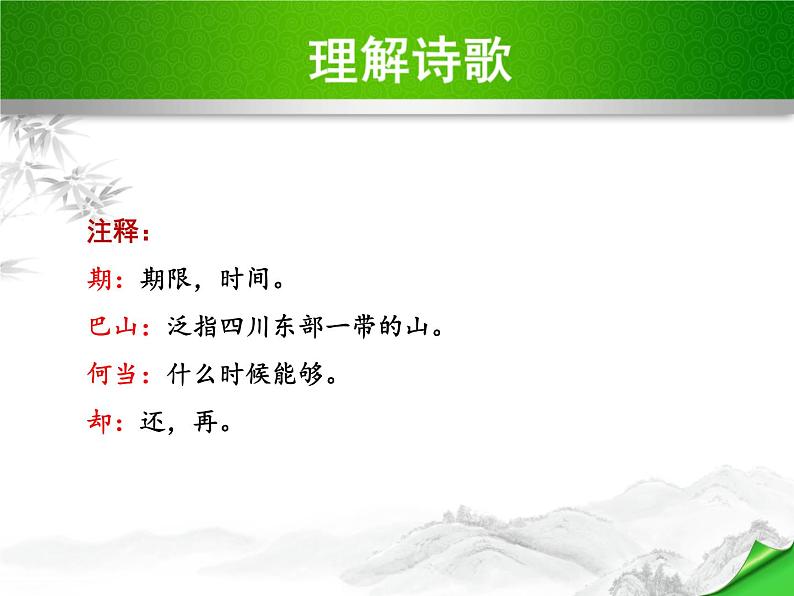 理解诗歌

注释：

期：期限，时间。

巴山：泛指四川东部一带的山。

何当：什么时候能够。

却：还，再。